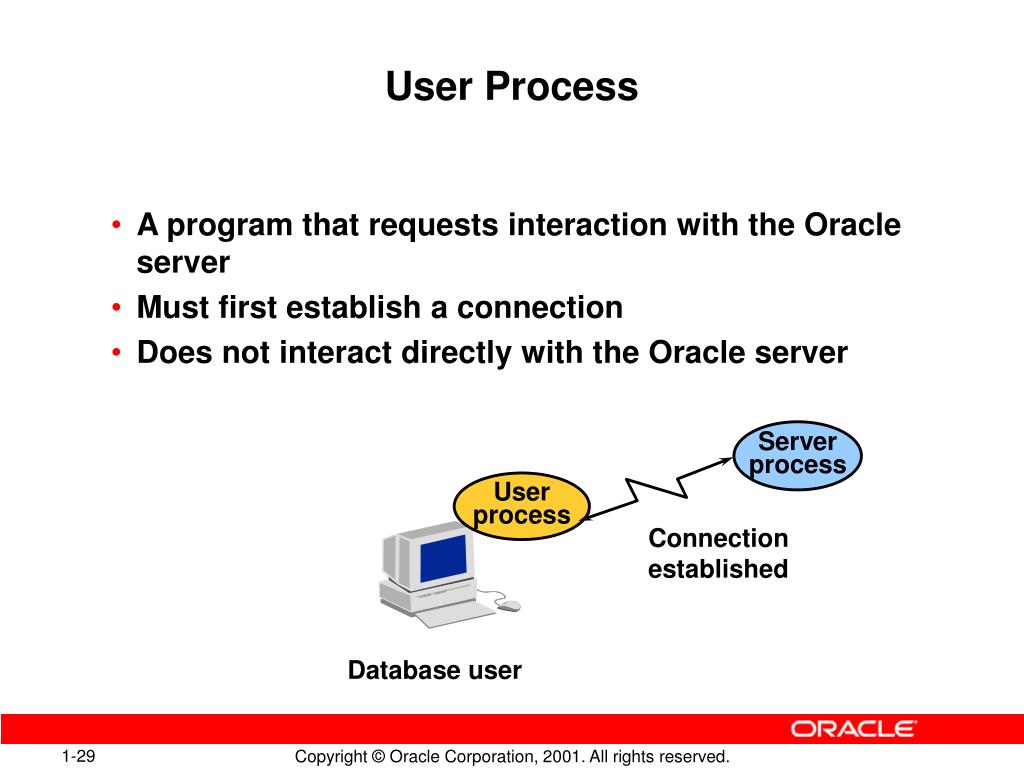 User Process

• A program that requests interaction with the Oracle server
• Must first establish a connection
• Does not interact directly with the Oracle server

Server process

User process

Connection established

Database user

ORACLE

1-29

Copyright © Oracle Corporation, 2001. All rights reserved.